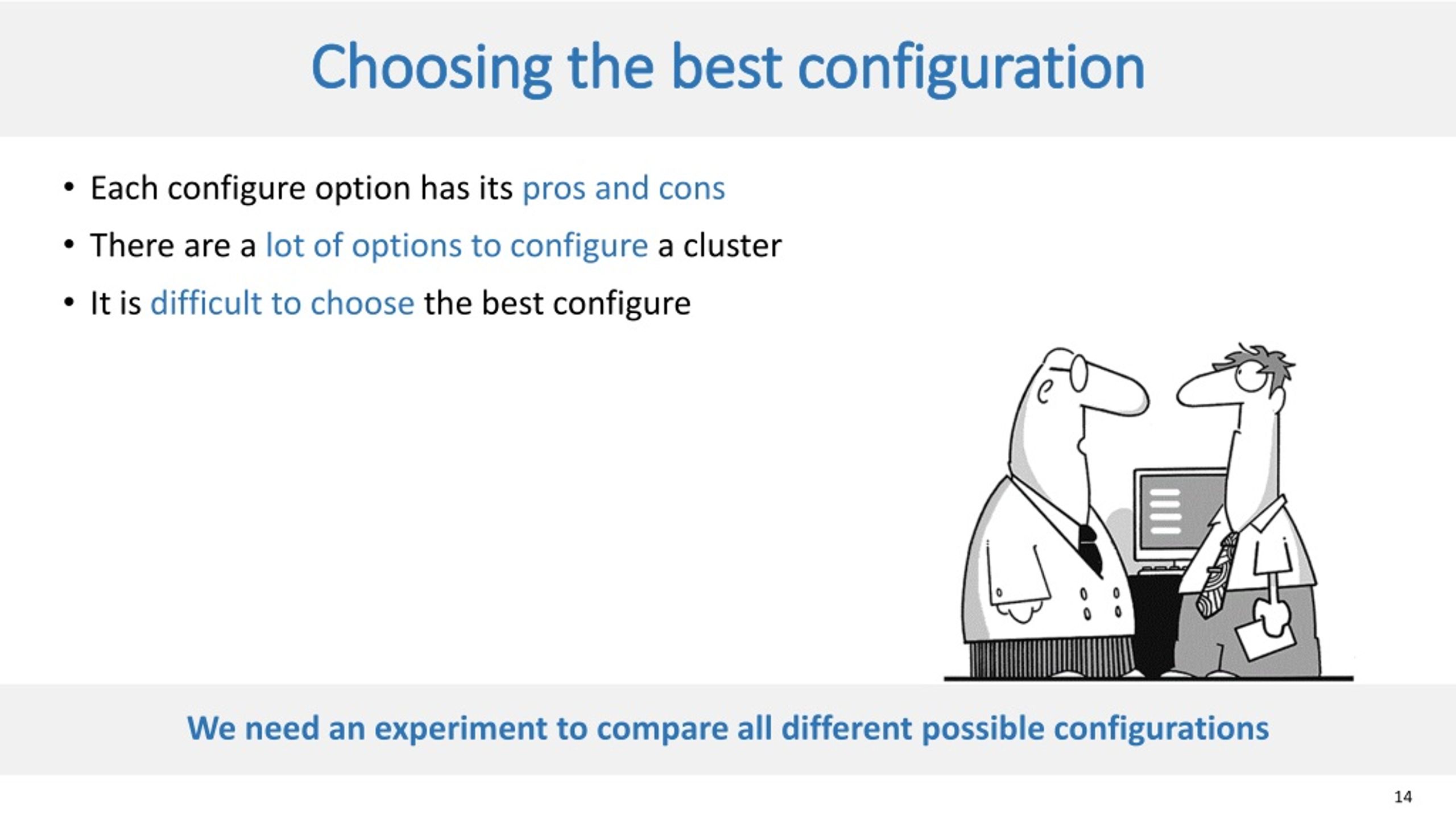 Choosing the best configuration

• Each configure option has its pros and cons
• There are a lot of options to configure a cluster
• It is difficult to choose the best configure

We need an experiment to compare all different possible configurations

14